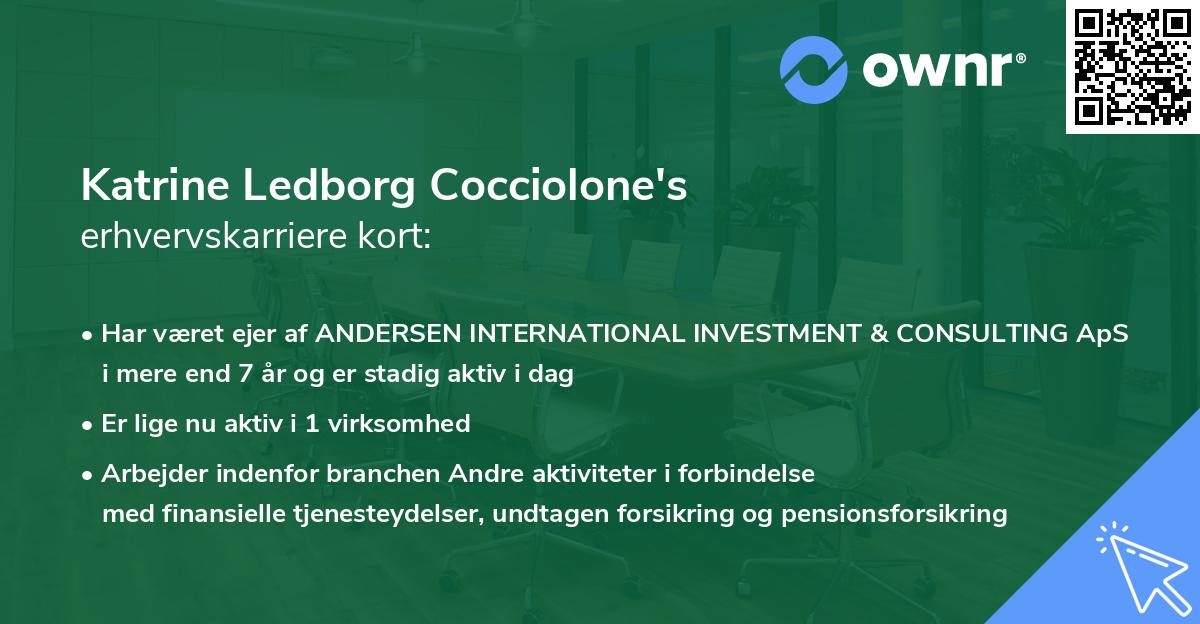 ownr®

Katrine Ledborg Cocciolone's
erhvervskarriere kort:

• Har været ejer af ANDERSEN INTERNATIONAL INVESTMENT & CONSULTING ApS i mere end 7 år og er stadig aktiv i dag

• Er lige nu aktiv i 1 virksomhed

• Arbejder indenfor branchen Andre aktiviteter i forbindelse med finansielle tjenesteydelser, undtagen forsikring og pensionsforsikring